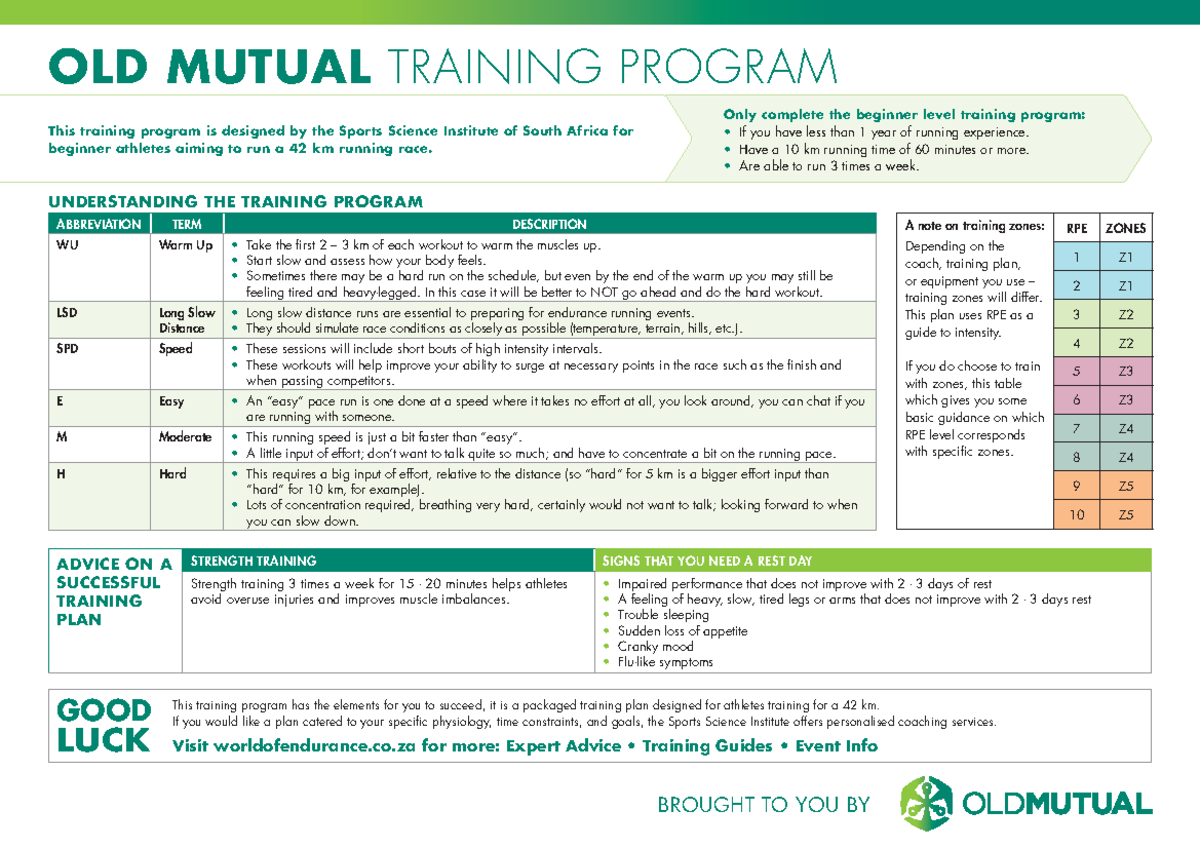 OLD MUTUAL TRAINING PROGRAM

This training program is designed by the Sports Science Institute of South Africa for beginner athletes aiming to run a 42 km running race.

Only complete the beginner level training program:
• If you have less than 1 year of running experience.
• Have a 10 km running time of 60 minutes or more.
• Are able to run 3 times a week.

UNDERSTANDING THE TRAINING PROGRAM

| ABBREVIATION | TERM | DESCRIPTION |
|---|---|---|
| WU | Warm Up | • Take the first 2 – 3 km of each workout to warm the muscles up. • Start slow and assess how your body feels. • Sometimes there may be a hard run on the schedule, but even by the end of the warm up you may still be feeling tired and heavy-legged. In this case it will be better to NOT go ahead and do the hard workout. |
| LSD | Long Slow Distance | • Long slow distance runs are essential to preparing for endurance running events. • They should simulate race conditions as closely as possible (temperature, terrain, hills, etc.). |
| SPD | Speed | • These sessions will include short bouts of high intensity intervals. • These workouts will help improve your ability to surge at necessary points in the race such as the finish and when passing competitors. |
| E | Easy | • An "easy" pace run is one done at a speed where it takes no effort at all, you look around, you can chat if you are running with someone. |
| M | Moderate | • This running speed is just a bit faster than "easy". • A little input of effort; don't want to talk quite so much; and have to concentrate a bit on the running pace. |
| H | Hard | • This requires a big input of effort, relative to the distance (so "hard" for 5 km is a bigger effort input than "hard" for 10 km, for example). • Lots of concentration required, breathing very hard, certainly would not want to talk; looking forward to when you can slow down. |

A note on training zones:
Depending on the coach, training plan, or equipment you use – training zones will differ. This plan uses RPE as a guide to intensity.

If you do choose to train with zones, this table which gives you some basic guidance on which RPE level corresponds with specific zones.

| RPE | ZONES |
|---|---|
| 1 | Z1 |
| 2 | Z1 |
| 3 | Z2 |
| 4 | Z2 |
| 5 | Z3 |
| 6 | Z3 |
| 7 | Z4 |
| 8 | Z4 |
| 9 | Z5 |
| 10 | Z5 |

ADVICE ON A SUCCESSFUL TRAINING PLAN

STRENGTH TRAINING
Strength training 3 times a week for 15 - 20 minutes helps athletes avoid overuse injuries and improves muscle imbalances.

SIGNS THAT YOU NEED A REST DAY
• Impaired performance that does not improve with 2 - 3 days of rest
• A feeling of heavy, slow, tired legs or arms that does not improve with 2 - 3 days rest
• Trouble sleeping
• Sudden loss of appetite
• Cranky mood
• Flu-like symptoms

GOOD LUCK
This training program has the elements for you to succeed, it is a packaged training plan designed for athletes training for a 42 km.
If you would like a plan catered to your specific physiology, time constraints, and goals, the Sports Science Institute offers personalised coaching services.
Visit worldofendurance.co.za for more: Expert Advice • Training Guides • Event Info

BROUGHT TO YOU BY OLDMUTUAL